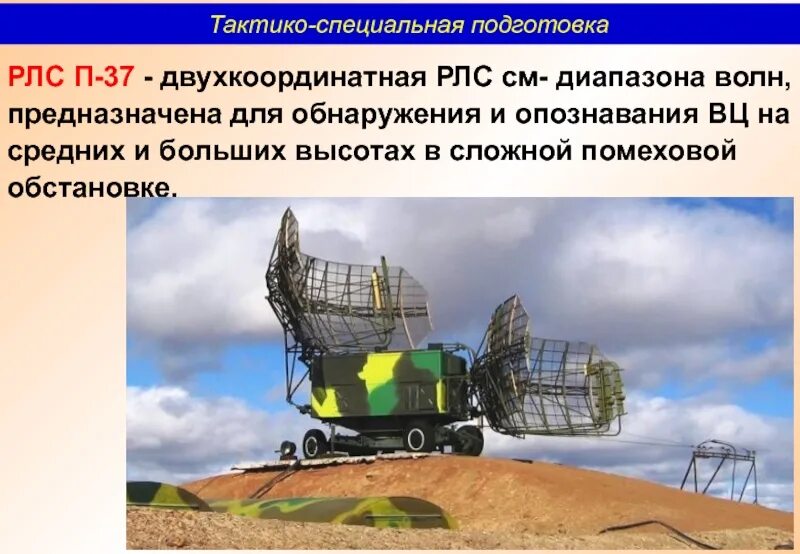 Тактико-специальная подготовка

РЛС П-37 - двухкоординатная РЛС см- диапазона волн, предназначена для обнаружения и опознавания ВЦ на средних и больших высотах в сложной помеховой обстановке.